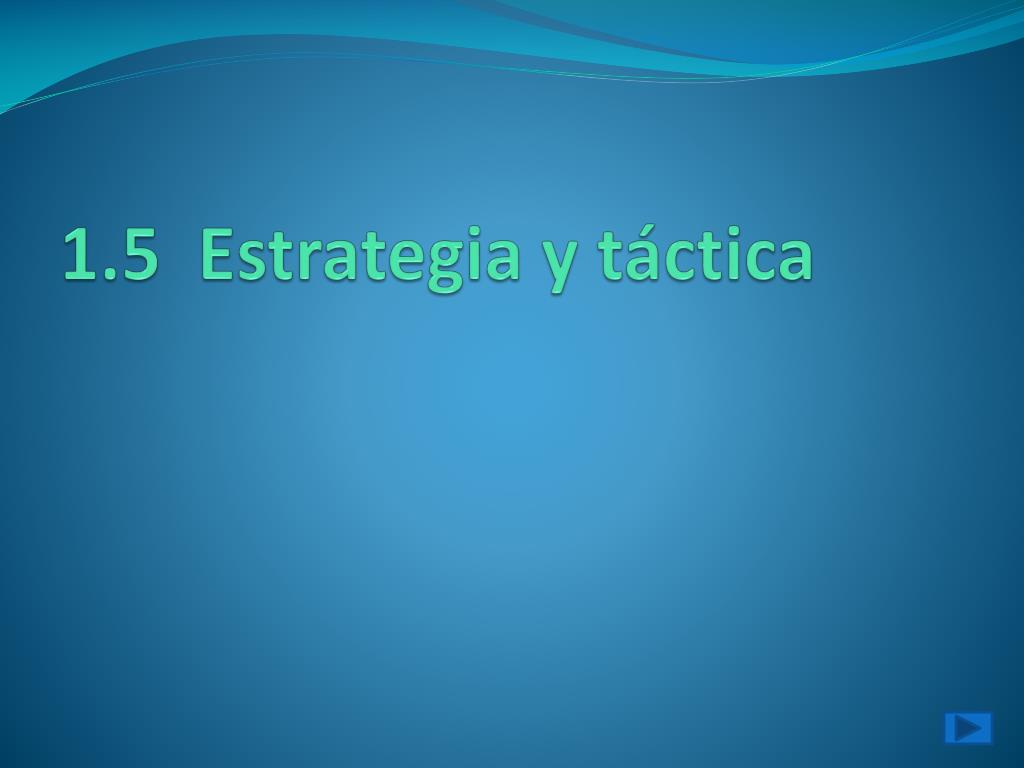 1.5 Estrategia y táctica